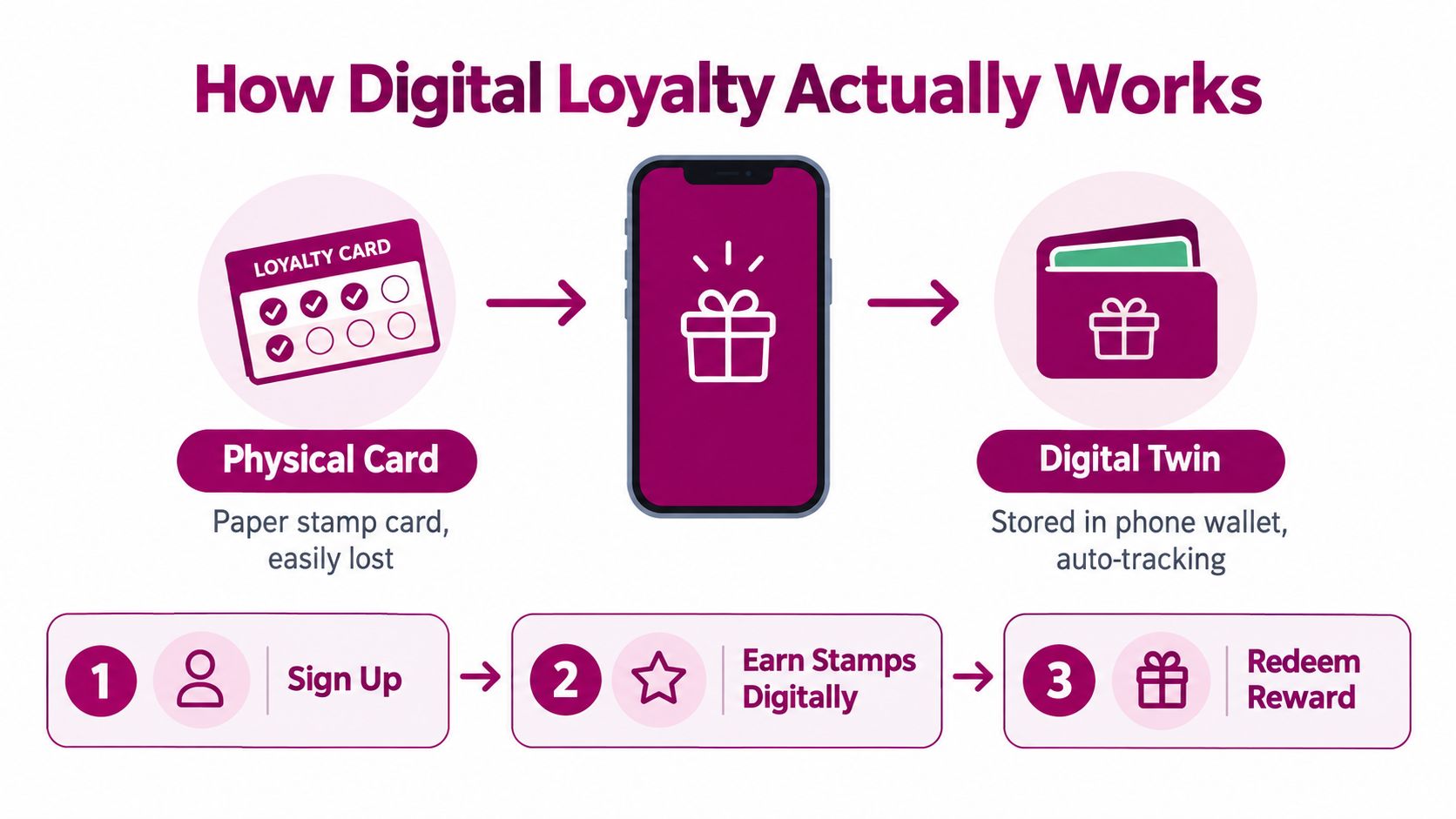 How Digital Loyalty Actually Works

LOYALTY CARD

Physical Card

Paper stamp card, easily lost

Digital Twin

Stored in phone wallet, auto-tracking

1 Sign Up

2 Earn Stamps Digitally

3 Redeem Reward